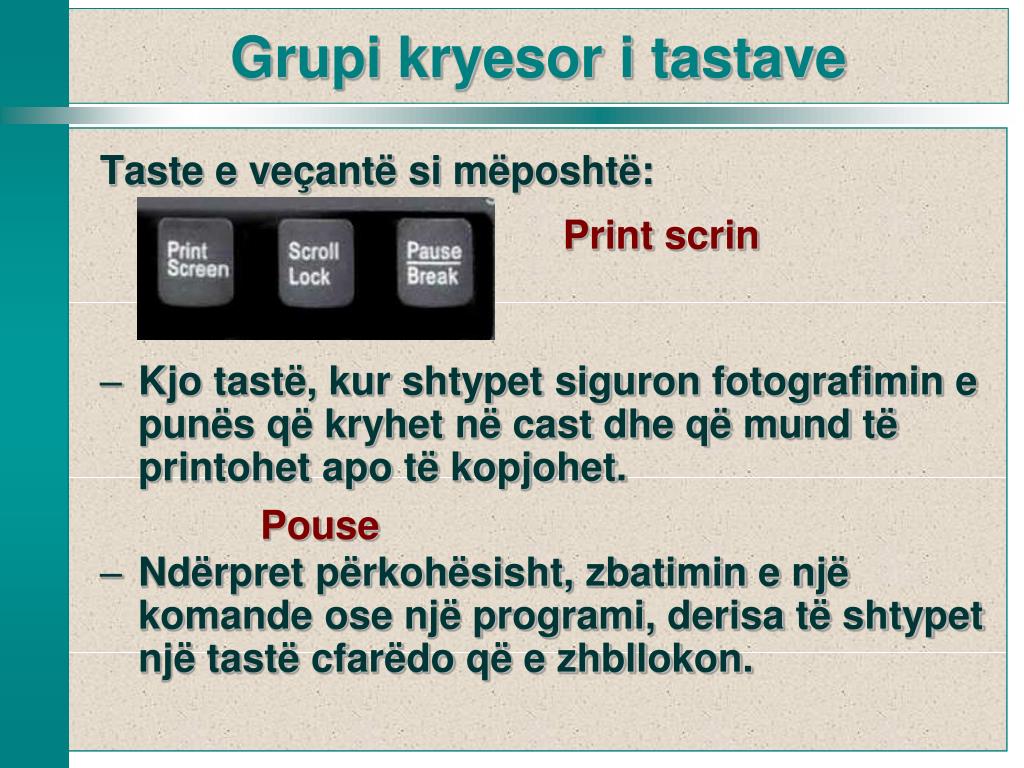 Grupi kryesor i tastave

Taste e veçantë si mëposhtë:

Print Screen Scroll Lock Pause Break

Print scrin

– Kjo tastë, kur shtypet siguron fotografimin e punës që kryhet në cast dhe që mund të printohet apo të kopjohet.

Pouse

– Ndërpret përkohësisht, zbatimin e një komande ose një programi, derisa të shtypet një tastë cfarëdo që e zhbllokon.